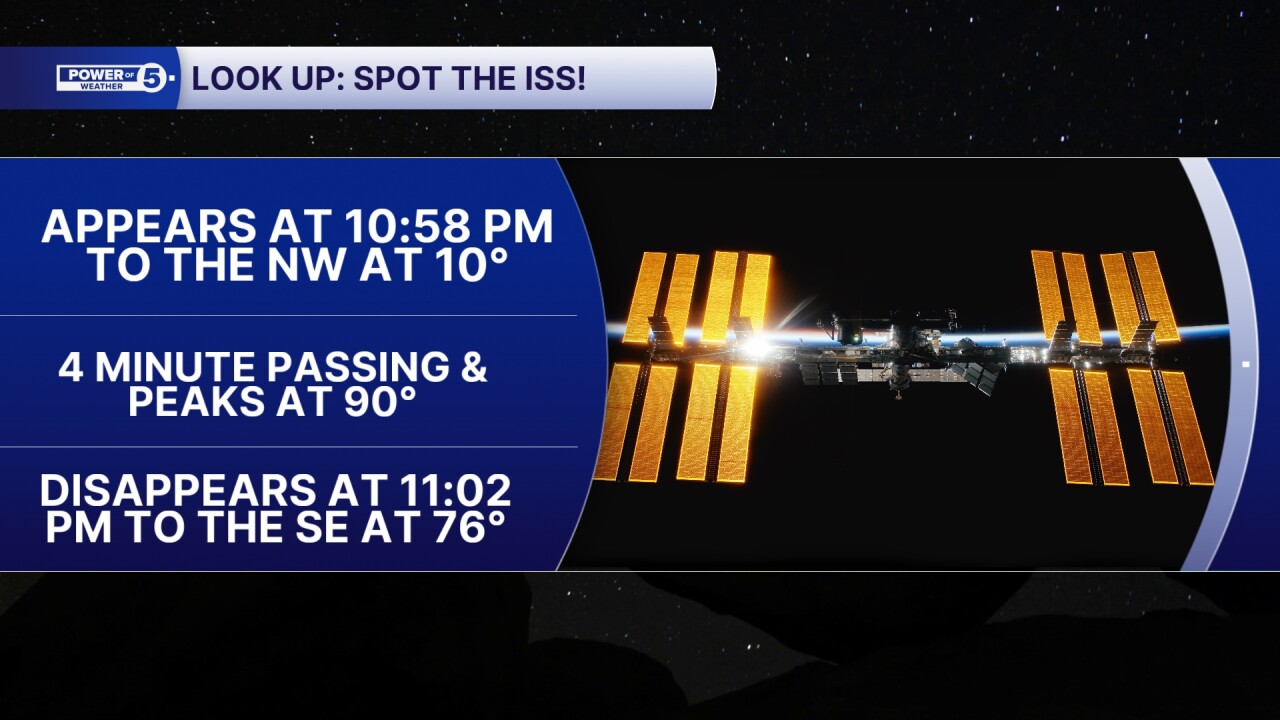 POWER OF 5 WEATHER
LOOK UP: SPOT THE ISS!

APPEARS AT 10:58 PM TO THE NW AT 10°

4 MINUTE PASSING & PEAKS AT 90°

DISAPPEARS AT 11:02 PM TO THE SE AT 76°